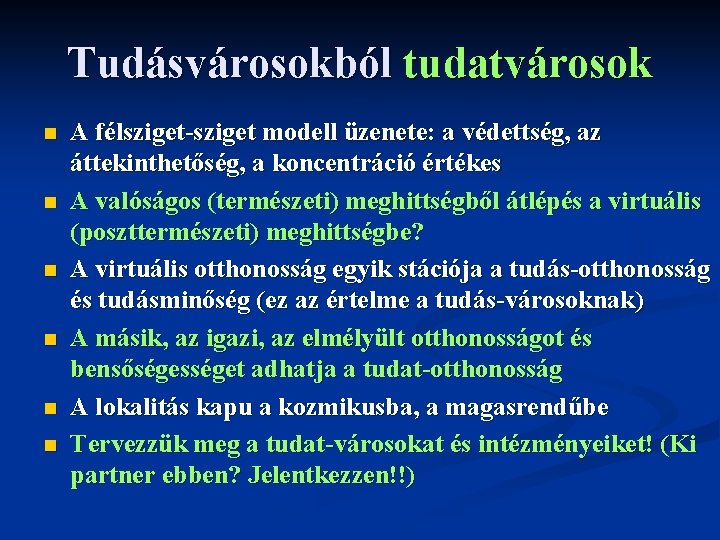 Tudásvárosokból tudatvárosok

- A félsziget-sziget modell üzenete: a védettség, az áttekinthetőség, a koncentráció értékes
- A valóságos (természeti) meghittségből átlépés a virtuális (poszttermészeti) meghittségbe?
- A virtuális otthonosság egyik stációja a tudás-otthonosság és tudásminőség (ez az értelme a tudás-városoknak)
- A másik, az igazi, az elmélyült otthonosságot és bensőségességet adhatja a tudat-otthonosság
- A lokalitás kapu a kozmikusba, a magasrendűbe
- Tervezzük meg a tudat-városokat és intézményeiket! (Ki partner ebben? Jelentkezzen!!)